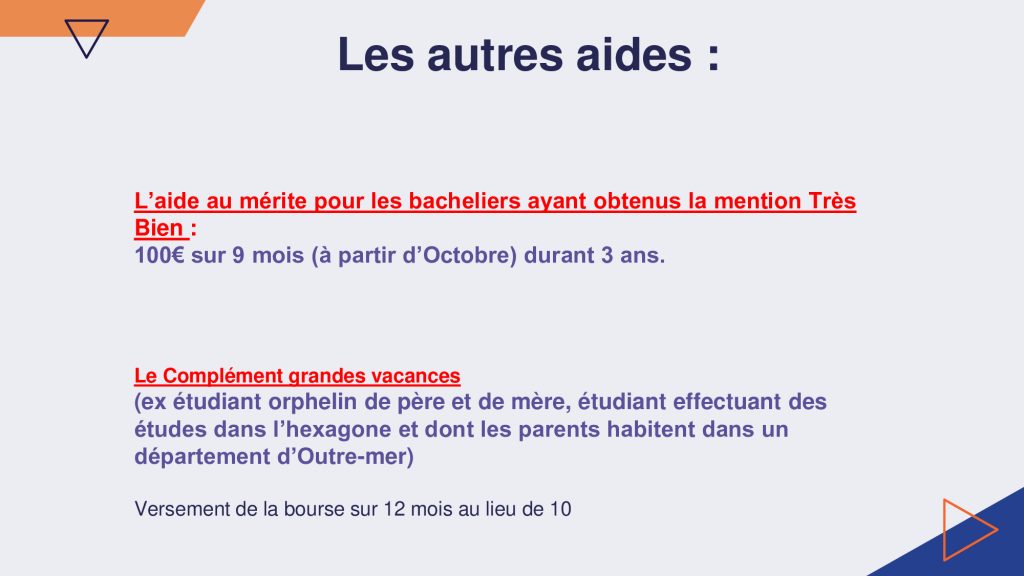 Les autres aides :

L’aide au mérite pour les bacheliers ayant obtenus la mention Très Bien :
100€ sur 9 mois (à partir d’Octobre) durant 3 ans.

Le Complément grandes vacances
(ex étudiant orphelin de père et de mère, étudiant effectuant des études dans l’hexagone et dont les parents habitent dans un département d’Outre-mer)

Versement de la bourse sur 12 mois au lieu de 10